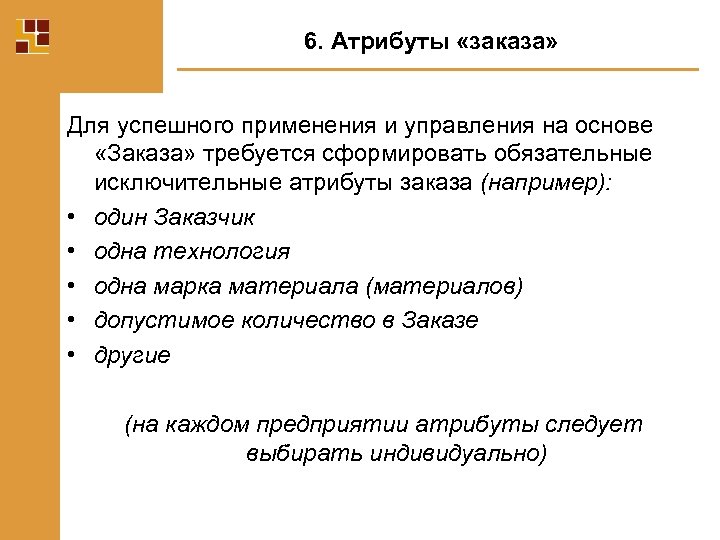 6. Атрибуты «заказа»

Для успешного применения и управления на основе «Заказа» требуется сформировать обязательные исключительные атрибуты заказа (например):

• один Заказчик
• одна технология
• одна марка материала (материалов)
• допустимое количество в Заказе
• другие

(на каждом предприятии атрибуты следует выбирать индивидуально)